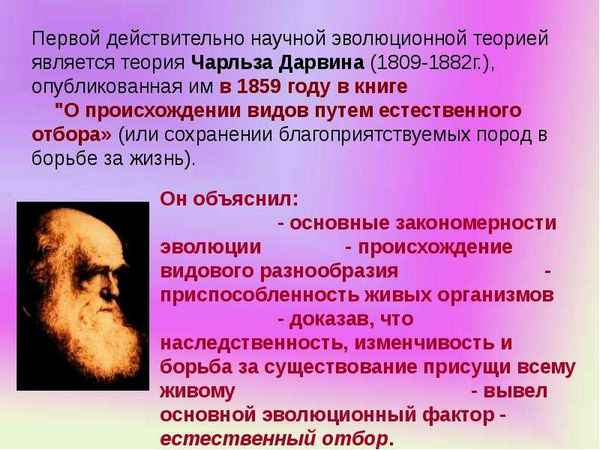 Первой действительно научной эволюционной теорией является теория Чарльза Дарвина (1809-1882г.), опубликованная им в 1859 году в книге "О происхождении видов путем естественного отбора» (или сохранении благоприятствуемых пород в борьбе за жизнь).

Он объяснил: - основные закономерности эволюции - происхождение видового разнообразия - приспособленность живых организмов - доказав, что наследственность, изменчивость и борьба за существование присущи всему живому - вывел основной эволюционный фактор - естественный отбор.